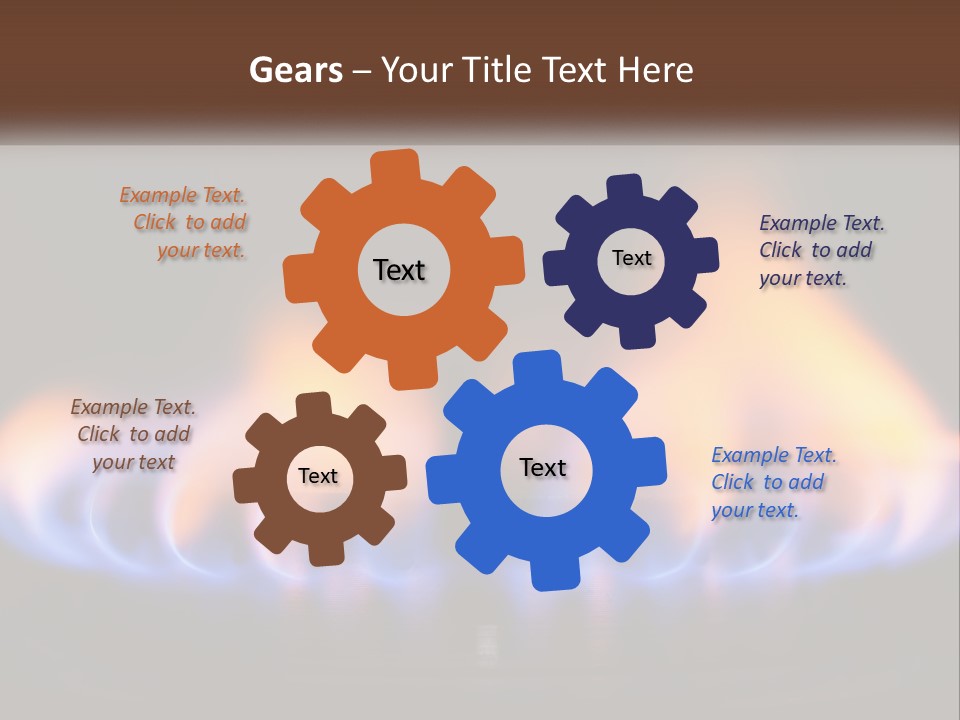 Gears – Your Title Text Here

Example Text. Click to add your text.

Text

Text

Example Text. Click to add your text.

Example Text. Click to add your text

Text

Text

Example Text. Click to add your text.